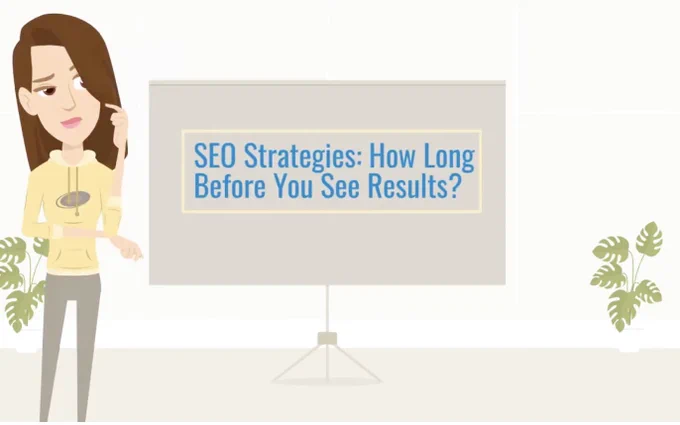 SEO Strategies: How Long Before You See Results?